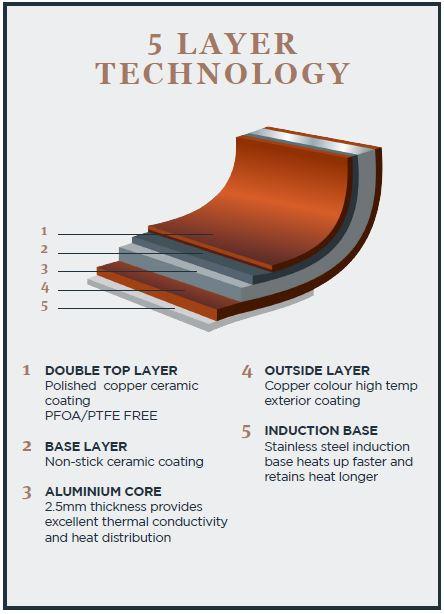 5 LAYER TECHNOLOGY

1
2
3
4
5

1 DOUBLE TOP LAYER
Polished copper ceramic coating
PFOA/PTFE FREE

2 BASE LAYER
Non-stick ceramic coating

3 ALUMINIUM CORE
2.5mm thickness provides excellent thermal conductivity and heat distribution

4 OUTSIDE LAYER
Copper colour high temp exterior coating

5 INDUCTION BASE
Stainless steel induction base heats up faster and retains heat longer